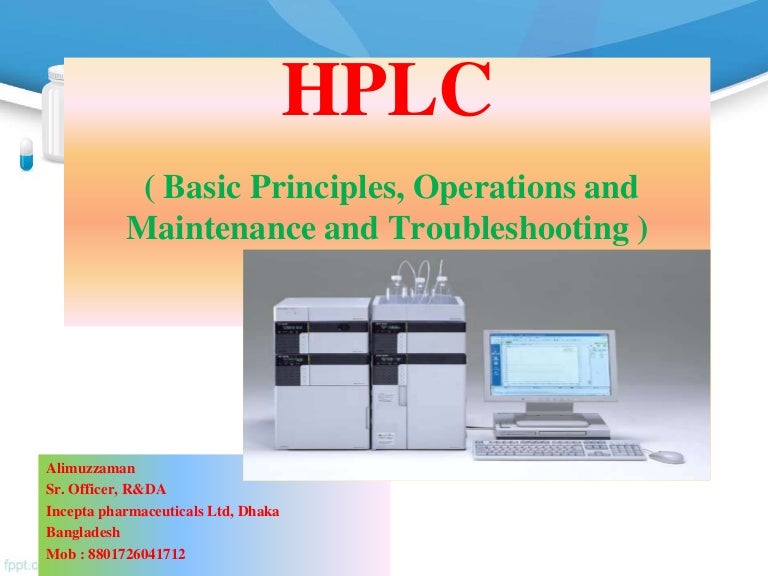 HPLC

( Basic Principles, Operations and Maintenance and Troubleshooting )

Alimuzzaman
Sr. Officer, R&DA
Incepta pharmaceuticals Ltd, Dhaka
Bangladesh
Mob : 8801726041712

fppt.c